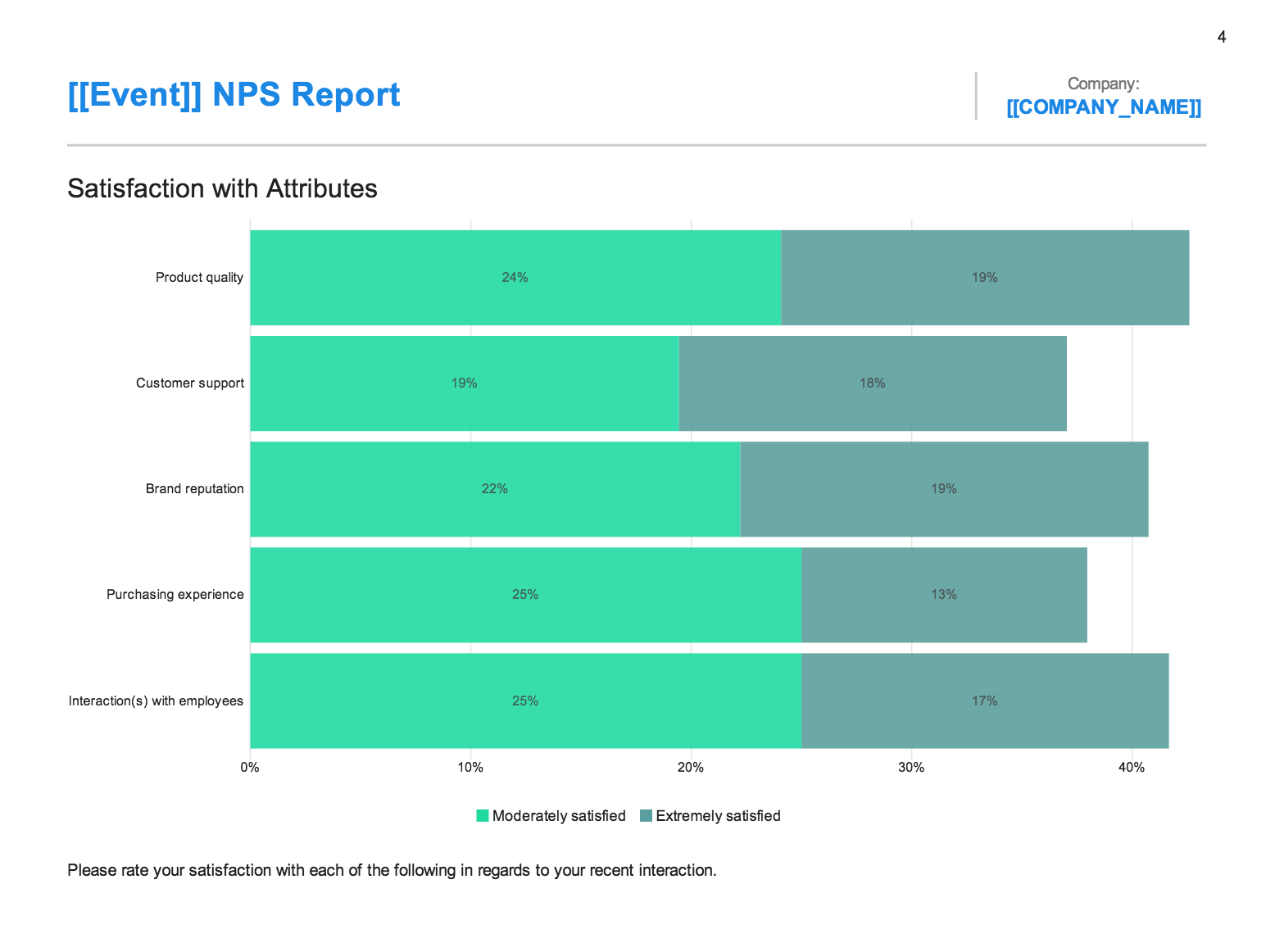 4

[[Event]] NPS Report

Company:
[[COMPANY_NAME]]

Satisfaction with Attributes

Product quality 24% 19%
Customer support 19% 18%
Brand reputation 22% 19%
Purchasing experience 25% 13%
Interaction(s) with employees 25% 17%

0% 10% 20% 30% 40%

Moderately satisfied Extremely satisfied

Please rate your satisfaction with each of the following in regards to your recent interaction.